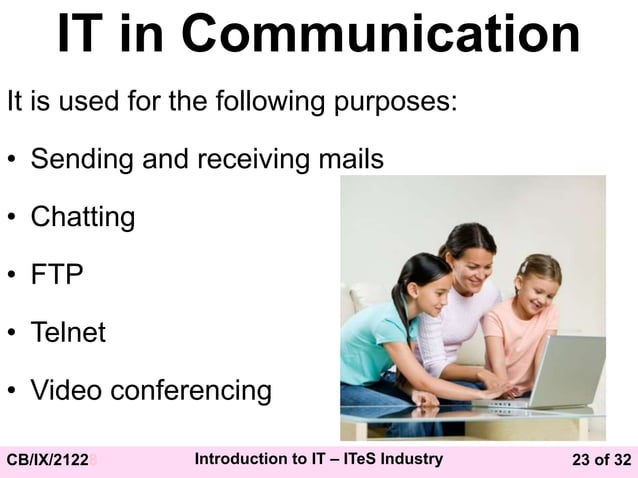 IT in Communication

It is used for the following purposes:

• Sending and receiving mails

• Chatting

• FTP

• Telnet

• Video conferencing

CB/IX/2122 Introduction to IT – ITeS Industry 23 of 32